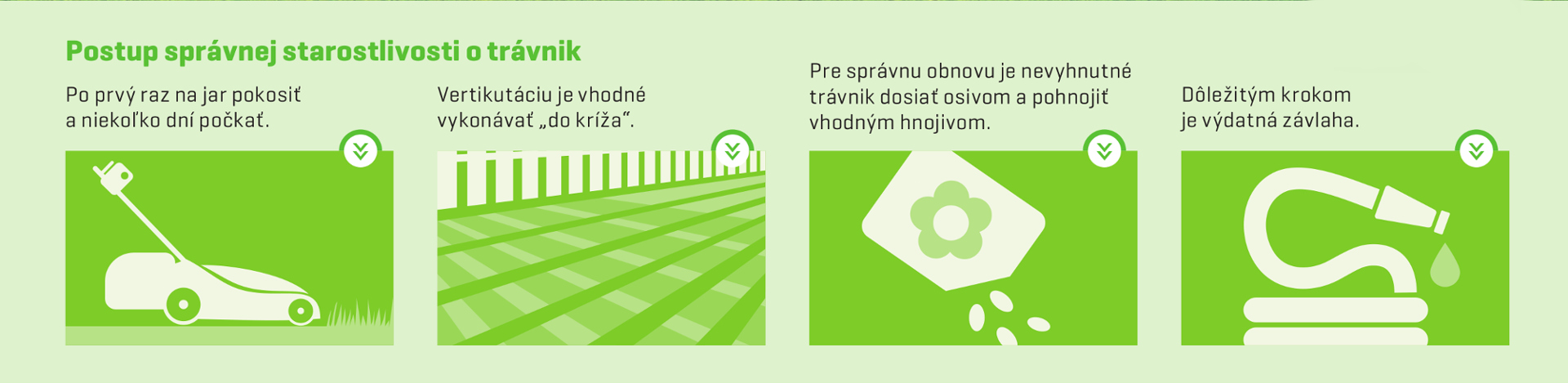 Postup správnej starostlivosti o trávnik

Po prvý raz na jar pokosiť a niekoľko dní počkať.

Vertikutáciu je vhodné vykonávať „do kríža".

Pre správnu obnovu je nevyhnutné trávnik dosiať osivom a pohnojiť vhodným hnojivom.

Dôležitým krokom je výdatná závlaha.